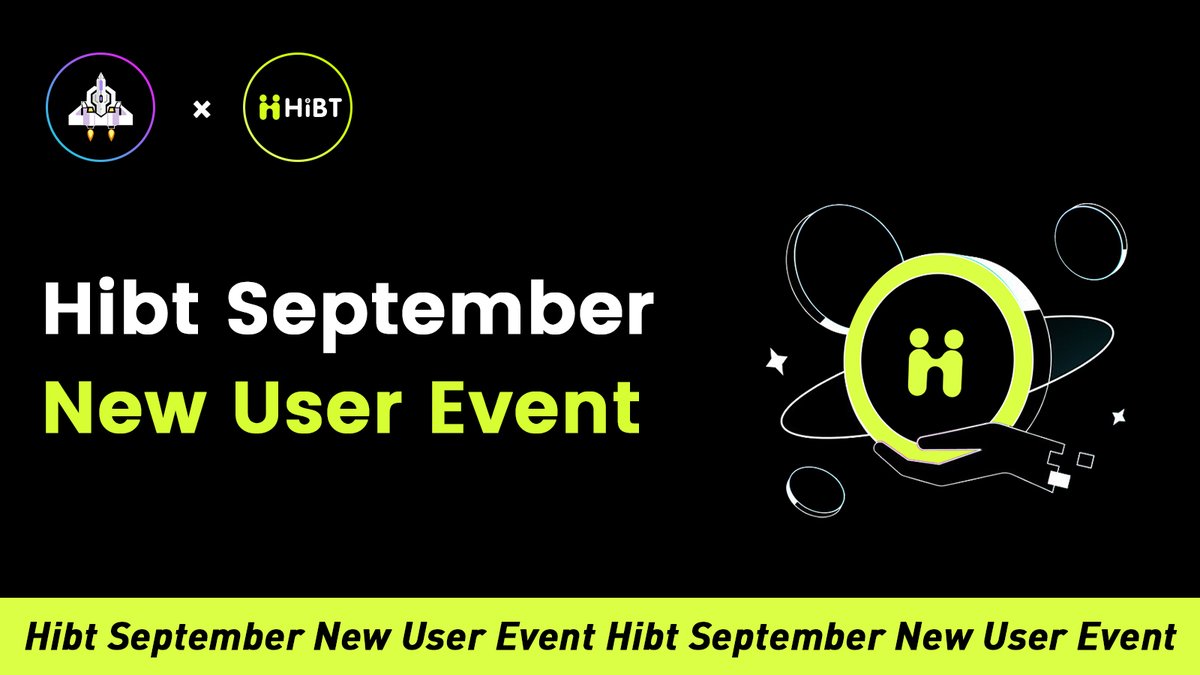 ×
HiBT

Hibt September
New User Event

Hibt September New User Event Hibt September New User Event